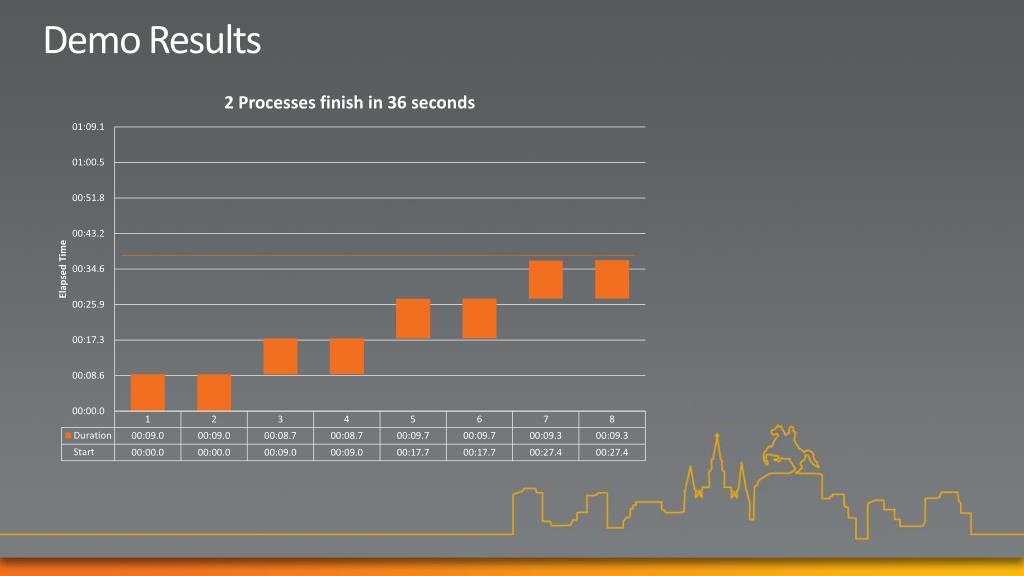 Demo Results

2 Processes finish in 36 seconds

Elapsed Time

01:09.1
01:00.5
00:51.8
00:43.2
00:34.6
00:25.9
00:17.3
00:08.6
00:00.0

| | 1 | 2 | 3 | 4 | 5 | 6 | 7 | 8 |
|---|---|---|---|---|---|---|---|---|
| Duration | 00:09.0 | 00:09.0 | 00:08.7 | 00:08.7 | 00:09.7 | 00:09.7 | 00:09.3 | 00:09.3 |
| Start | 00:00.0 | 00:00.0 | 00:09.0 | 00:09.0 | 00:17.7 | 00:17.7 | 00:27.4 | 00:27.4 |